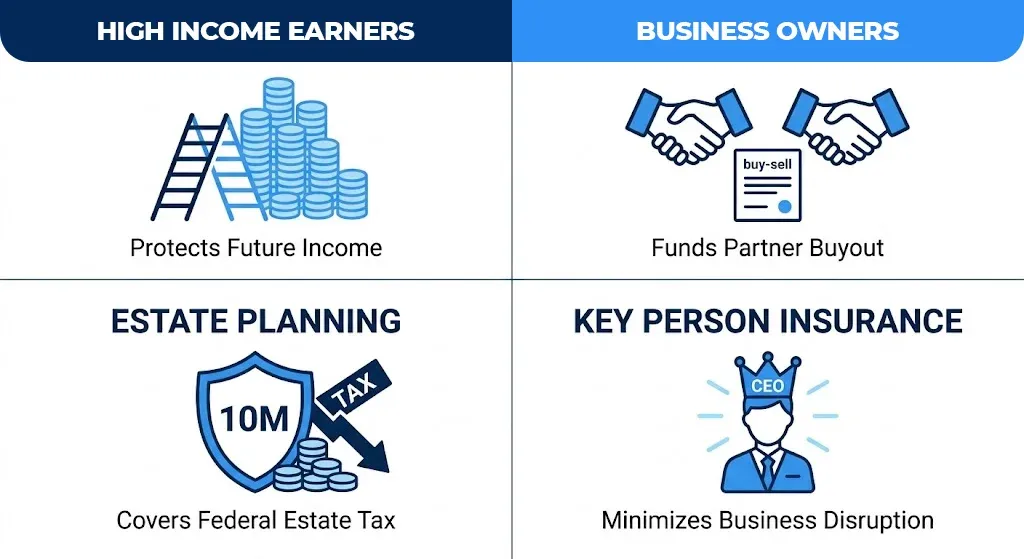 HIGH INCOME EARNERS

Protects Future Income

BUSINESS OWNERS

buy-sell

Funds Partner Buyout

ESTATE PLANNING

10M

TAX

Covers Federal Estate Tax

KEY PERSON INSURANCE

CEO

Minimizes Business Disruption